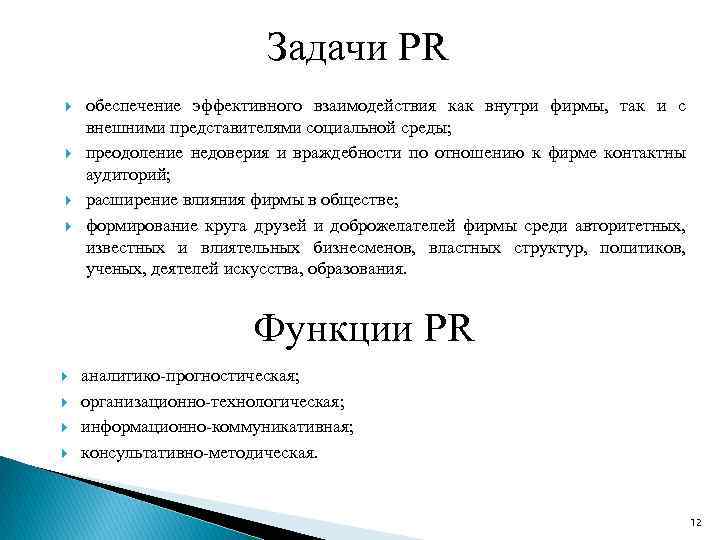 Задачи PR

обеспечение эффективного взаимодействия как внутри фирмы, так и с внешними представителями социальной среды;

преодоление недоверия и враждебности по отношению к фирме контактны аудиторий;

расширение влияния фирмы в обществе;

формирование круга друзей и доброжелателей фирмы среди авторитетных, известных и влиятельных бизнесменов, властных структур, политиков, ученых, деятелей искусства, образования.

Функции PR

аналитико-прогностическая;

организационно-технологическая;

информационно-коммуникативная;

консультативно-методическая.

12